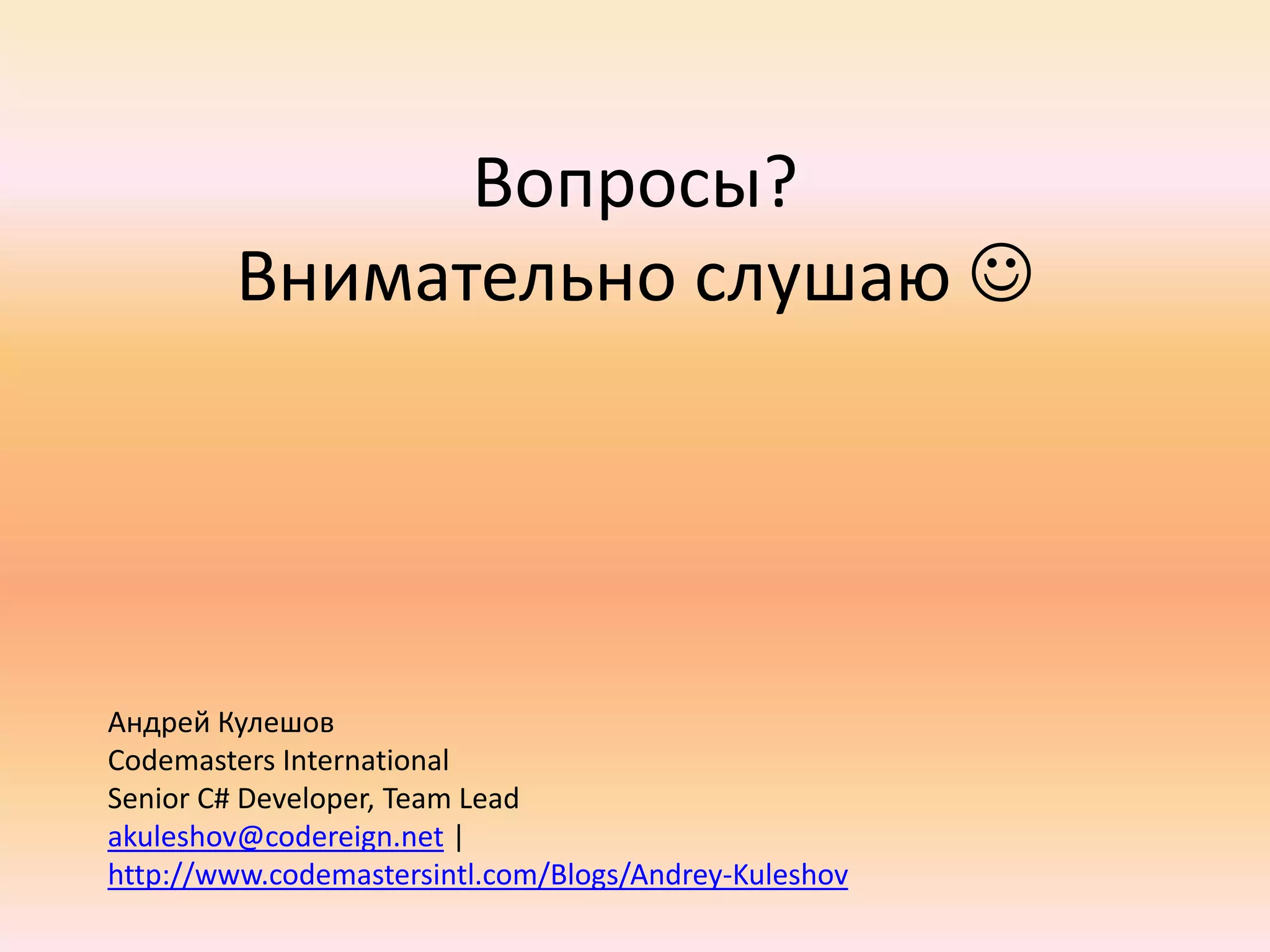 Вопросы?
Внимательно слушаю ☺

Андрей Кулешов
Codemasters International
Senior C# Developer, Team Lead
akuleshov@codereign.net |
http://www.codemastersintl.com/Blogs/Andrey-Kuleshov